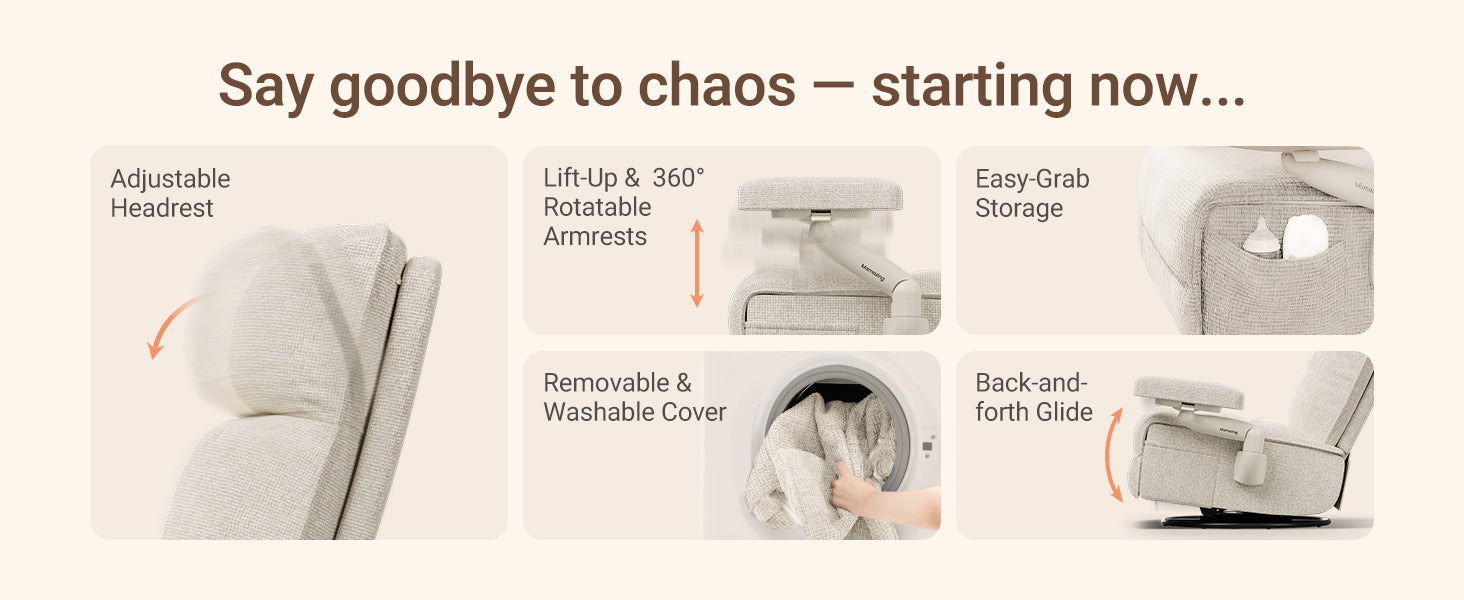 Say goodbye to chaos — starting now...

Adjustable Headrest

Lift-Up & 360° Rotatable Armrests

Momcozy

Easy-Grab Storage

Removable & Washable Cover

Back-and-forth Glide

Momcozy